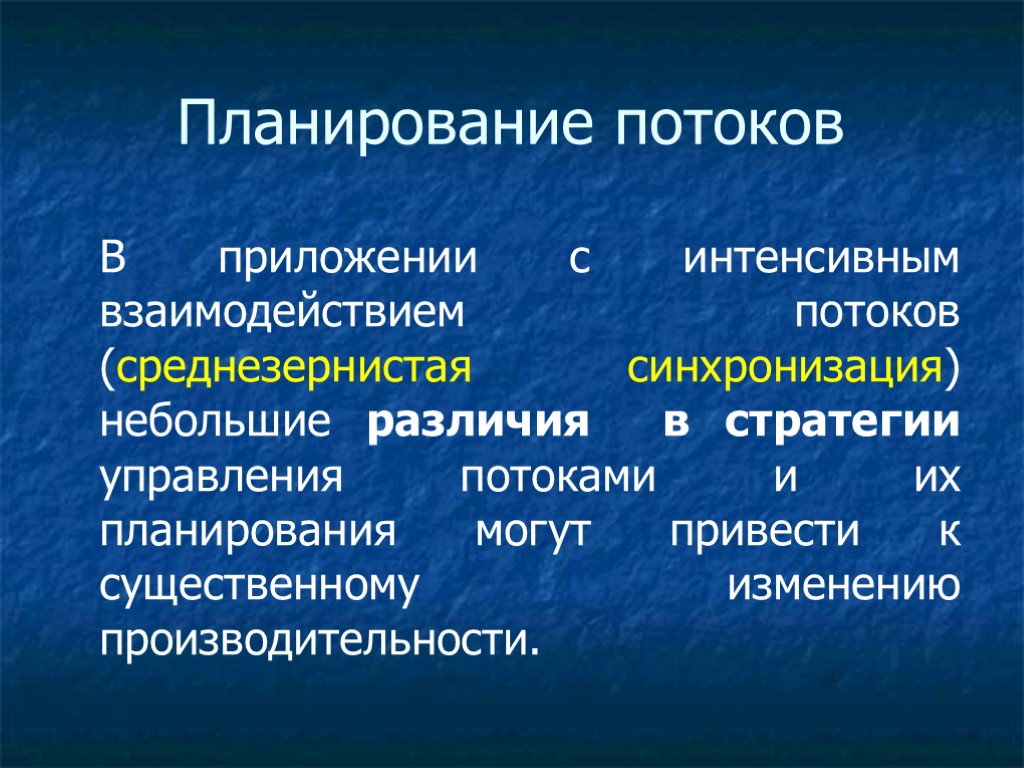 Планирование потоков

В приложении с интенсивным взаимодействием потоков (среднезернистая синхронизация) небольшие различия в стратегии управления потоками и их планирования могут привести к существенному изменению производительности.